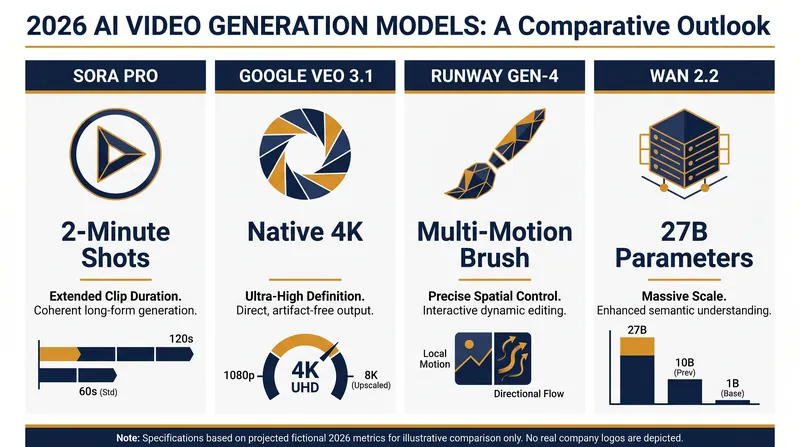 2026 AI VIDEO GENERATION MODELS: A Comparative Outlook

SORA PRO

2-Minute Shots

Extended Clip Duration. Coherent long-form generation.

120s

60s (Std)

GOOGLE VEO 3.1

Native 4K

Ultra-High Definition. Direct, artifact-free output.

1080p

4K UHD

8K (Upscaled)

RUNWAY GEN-4

Multi-Motion Brush

Precise Spatial Control. Interactive dynamic editing.

Local Motion

Directional Flow

WAN 2.2

27B Parameters

Massive Scale. Enhanced semantic understanding.

27B

10B (Prev)

1B (Base)

Note: Specifications based on projected fictional 2026 metrics for illustrative comparison only. No real company logos are depicted.